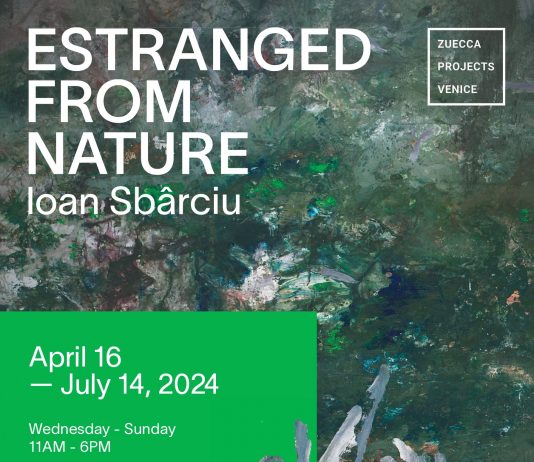 ESTRANGED FROM NATURE
Ioan Sbârciu

ZUECCA
PROJECTS
VENICE

April 16
— July 14, 2024

Wednesday - Sunday
11AM - 6PM